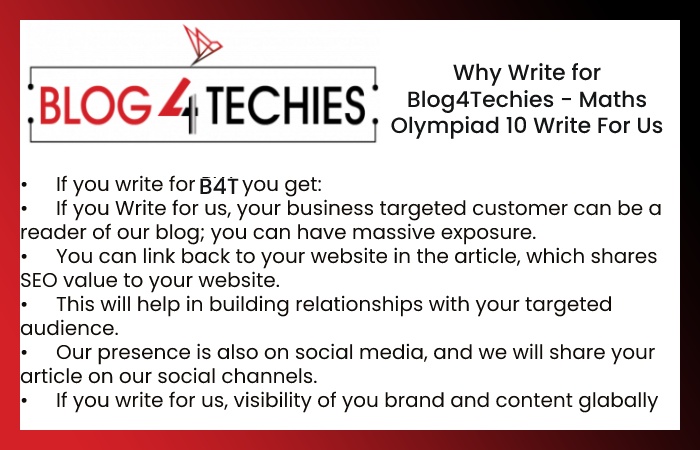 BLOG 4 TECHIES

Why Write for Blog4Techies - Maths Olympiad 10 Write For Us

• If you write for B4T you get:
• If you Write for us, your business targeted customer can be a reader of our blog; you can have massive exposure.
• You can link back to your website in the article, which shares SEO value to your website.
• This will help in building relationships with your targeted audience.
• Our presence is also on social media, and we will share your article on our social channels.
• If you write for us, visibility of you brand and content glabally